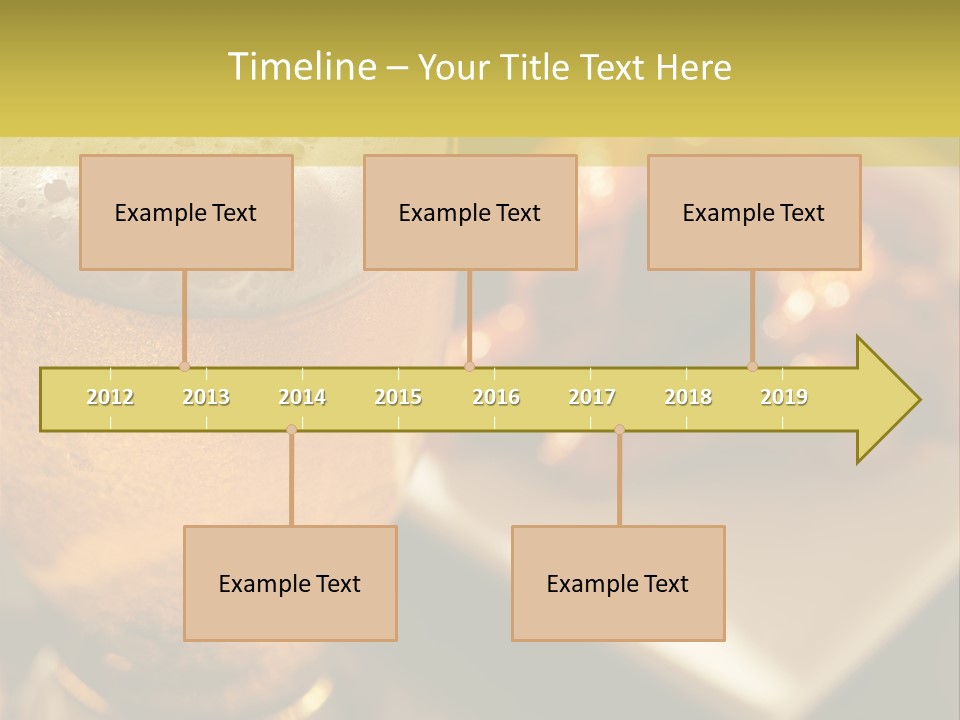 Timeline – Your Title Text Here

Example Text

Example Text

Example Text

2012 2013 2014 2015 2016 2017 2018 2019

Example Text

Example Text